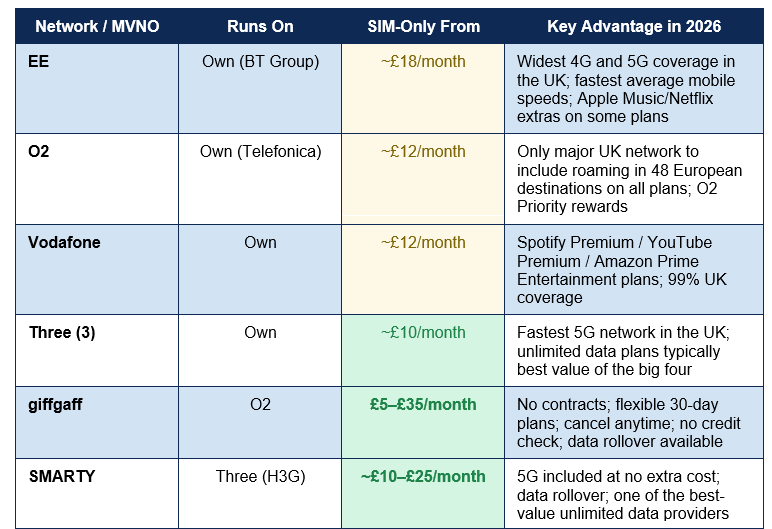 | Network / MVNO | Runs On | SIM-Only From | Key Advantage in 2026 |
|---|---|---|---|
| EE | Own (BT Group) | ~£18/month | Widest 4G and 5G coverage in the UK; fastest average mobile speeds; Apple Music/Netflix extras on some plans |
| O2 | Own (Telefonica) | ~£12/month | Only major UK network to include roaming in 48 European destinations on all plans; O2 Priority rewards |
| Vodafone | Own | ~£12/month | Spotify Premium / YouTube Premium / Amazon Prime Entertainment plans; 99% UK coverage |
| Three (3) | Own | ~£10/month | Fastest 5G network in the UK; unlimited data plans typically best value of the big four |
| giffgaff | O2 | £5–£35/month | No contracts; flexible 30-day plans; cancel anytime; no credit check; data rollover available |
| SMARTY | Three (H3G) | ~£10–£25/month | 5G included at no extra cost; data rollover; one of the best-value unlimited data providers |